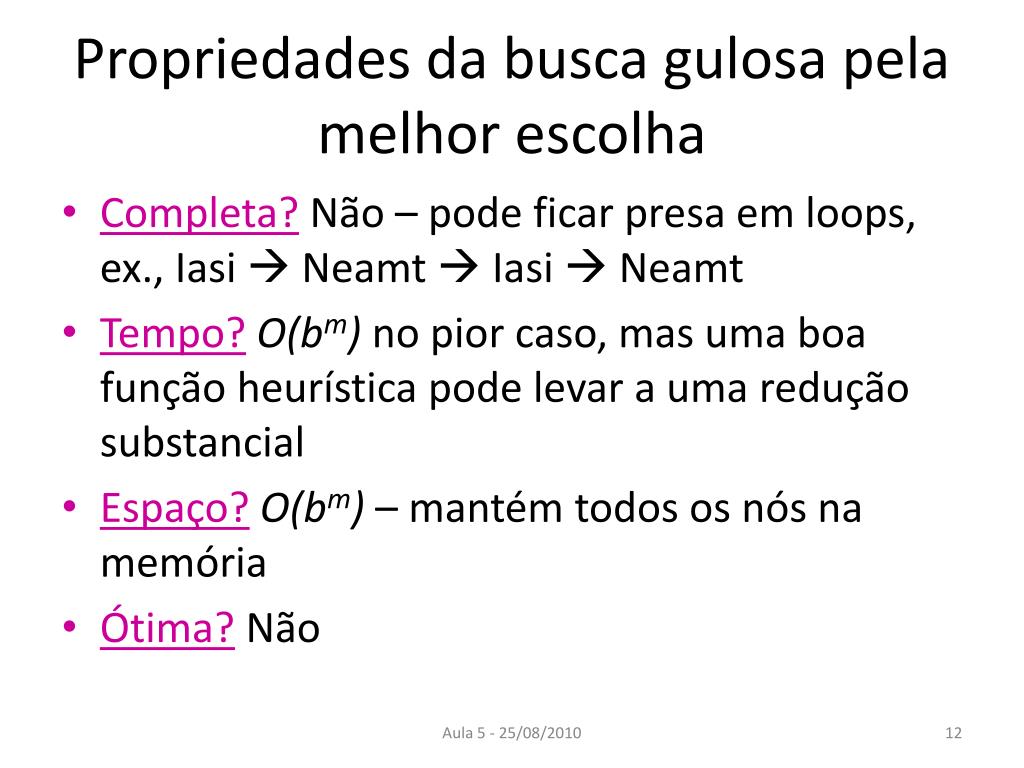 Propriedades da busca gulosa pela melhor escolha

• Completa? Não – pode ficar presa em loops, ex., Iasi → Neamt → Iasi → Neamt
• Tempo? $O(b^m)$ no pior caso, mas uma boa função heurística pode levar a uma redução substancial
• Espaço? $O(b^m)$ – mantém todos os nós na memória
• Ótima? Não

Aula 5 - 25/08/2010

12